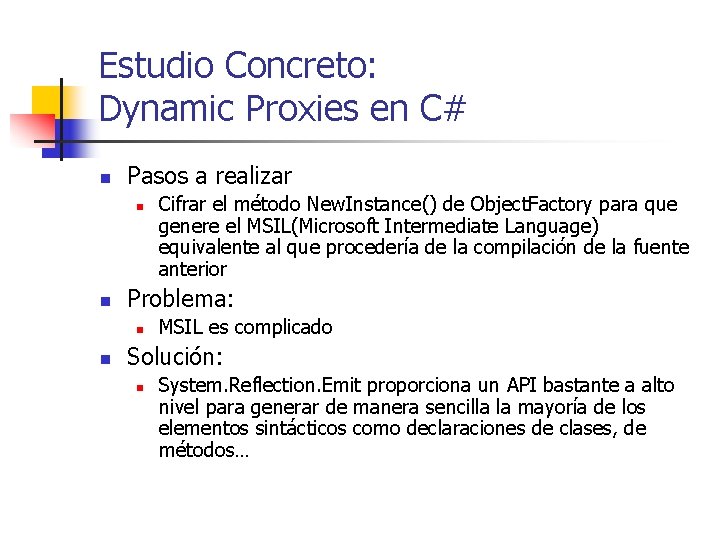 Estudio Concreto:
Dynamic Proxies en C#

Pasos a realizar

Cifrar el método NewInstance() de ObjectFactory para que genere el MSIL(Microsoft Intermediate Language) equivalente al que procedería de la compilación de la fuente anterior

Problema:

MSIL es complicado

Solución:

System.Reflection.Emit proporciona un API bastante a alto nivel para generar de manera sencilla la mayoría de los elementos sintácticos como declaraciones de clases, de métodos…